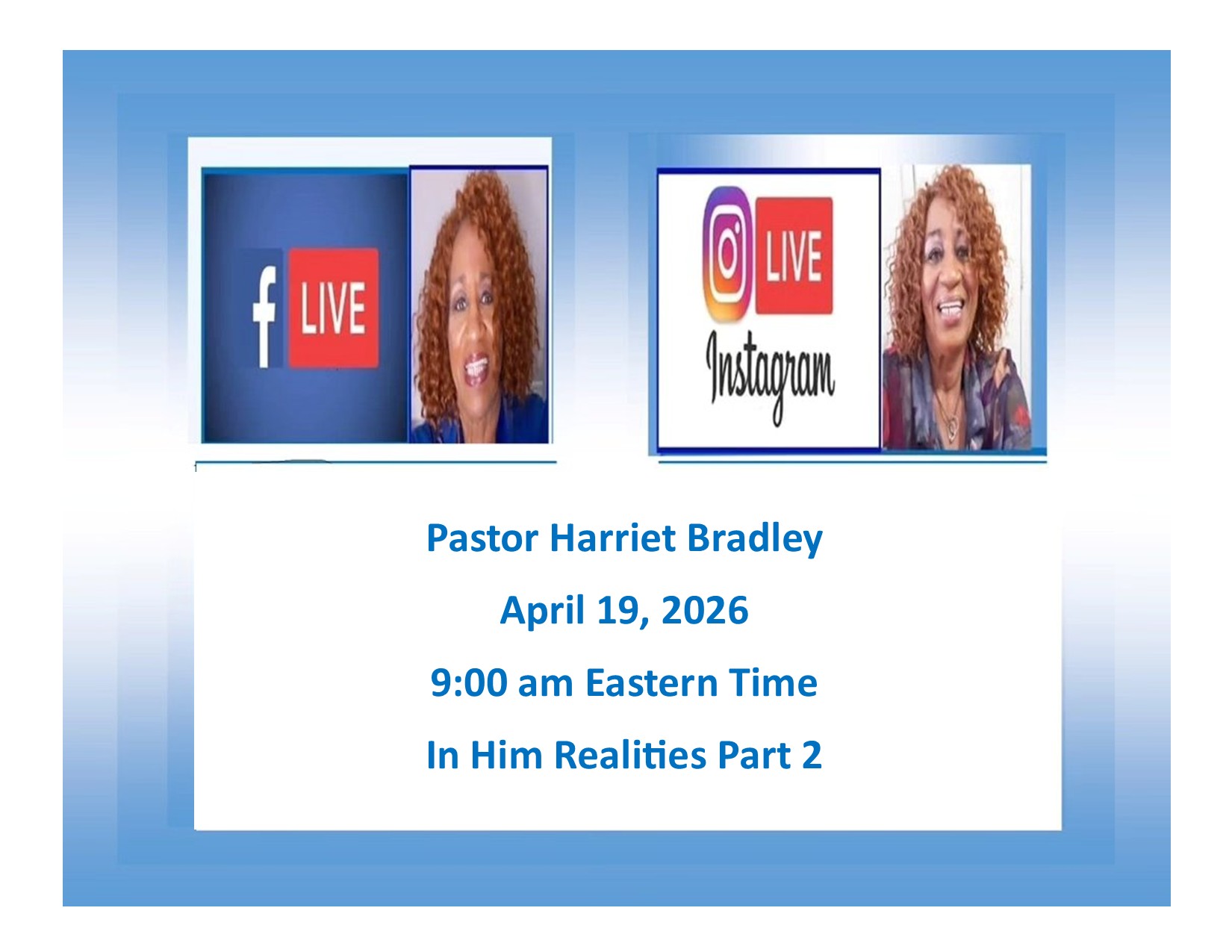 f LIVE

LIVE

Instagram

Pastor Harriet Bradley

April 19, 2026

9:00 am Eastern Time

In Him Realities Part 2